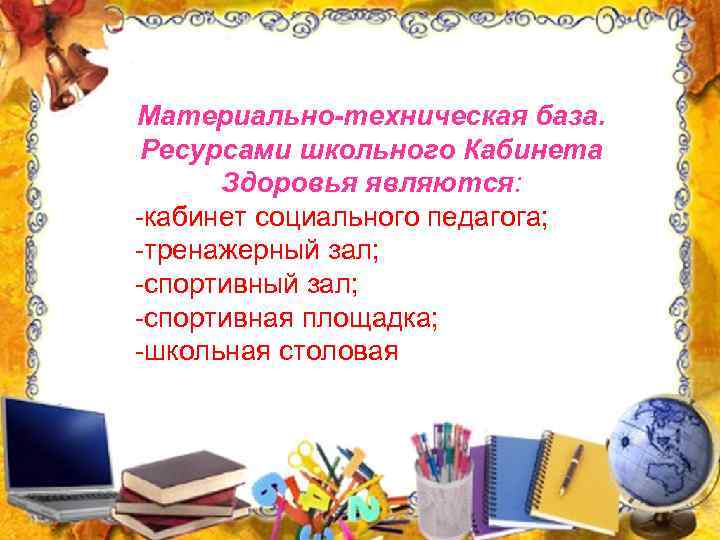 Материально-техническая база. Ресурсами школьного Кабинета Здоровья являются:

-кабинет социального педагога;
-тренажерный зал;
-спортивный зал;
-спортивная площадка;
-школьная столовая